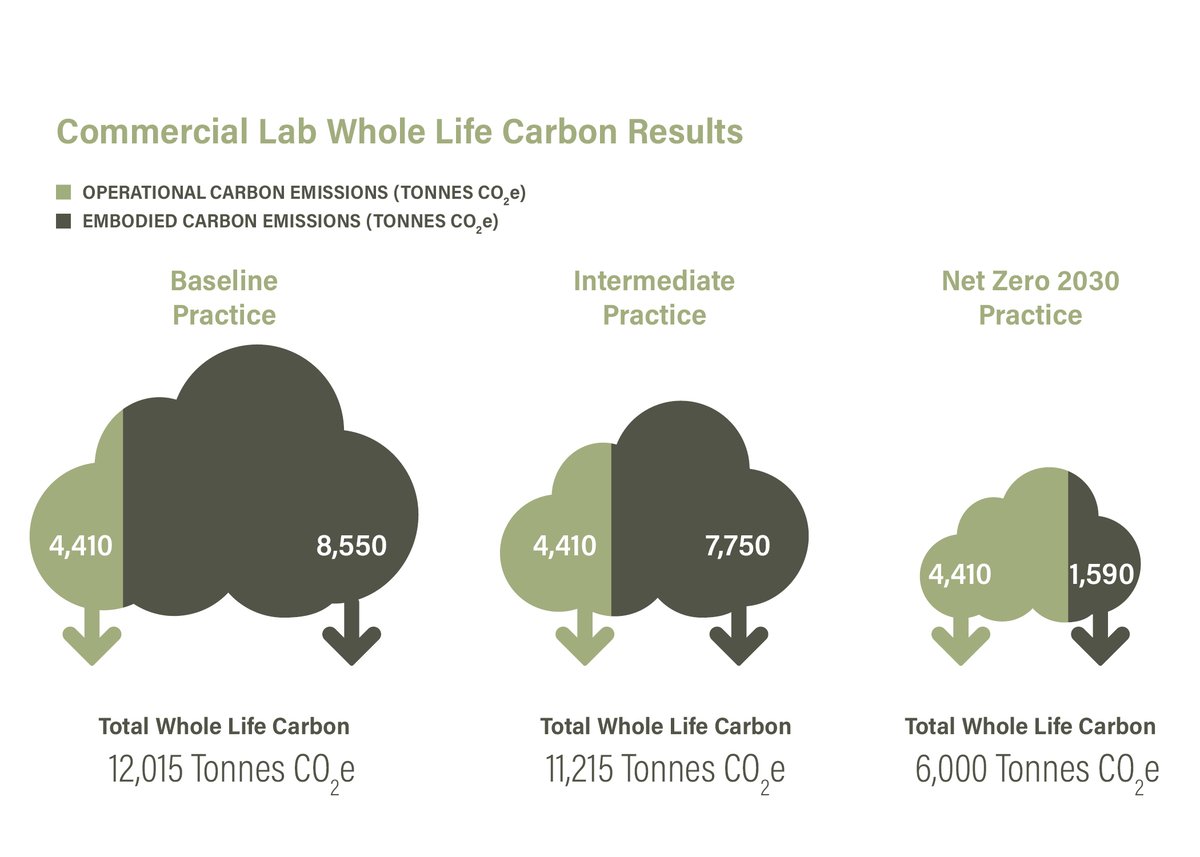 Commercial Lab Whole Life Carbon Results

OPERATIONAL CARBON EMISSIONS (TONNES $CO_2e$)
EMBODIED CARBON EMISSIONS (TONNES $CO_2e$)

Baseline Practice

4,410

8,550

Total Whole Life Carbon
12,015 Tonnes $CO_2e$

Intermediate Practice

4,410

7,750

Total Whole Life Carbon
11,215 Tonnes $CO_2e$

Net Zero 2030 Practice

4,410

1,590

Total Whole Life Carbon
6,000 Tonnes $CO_2e$